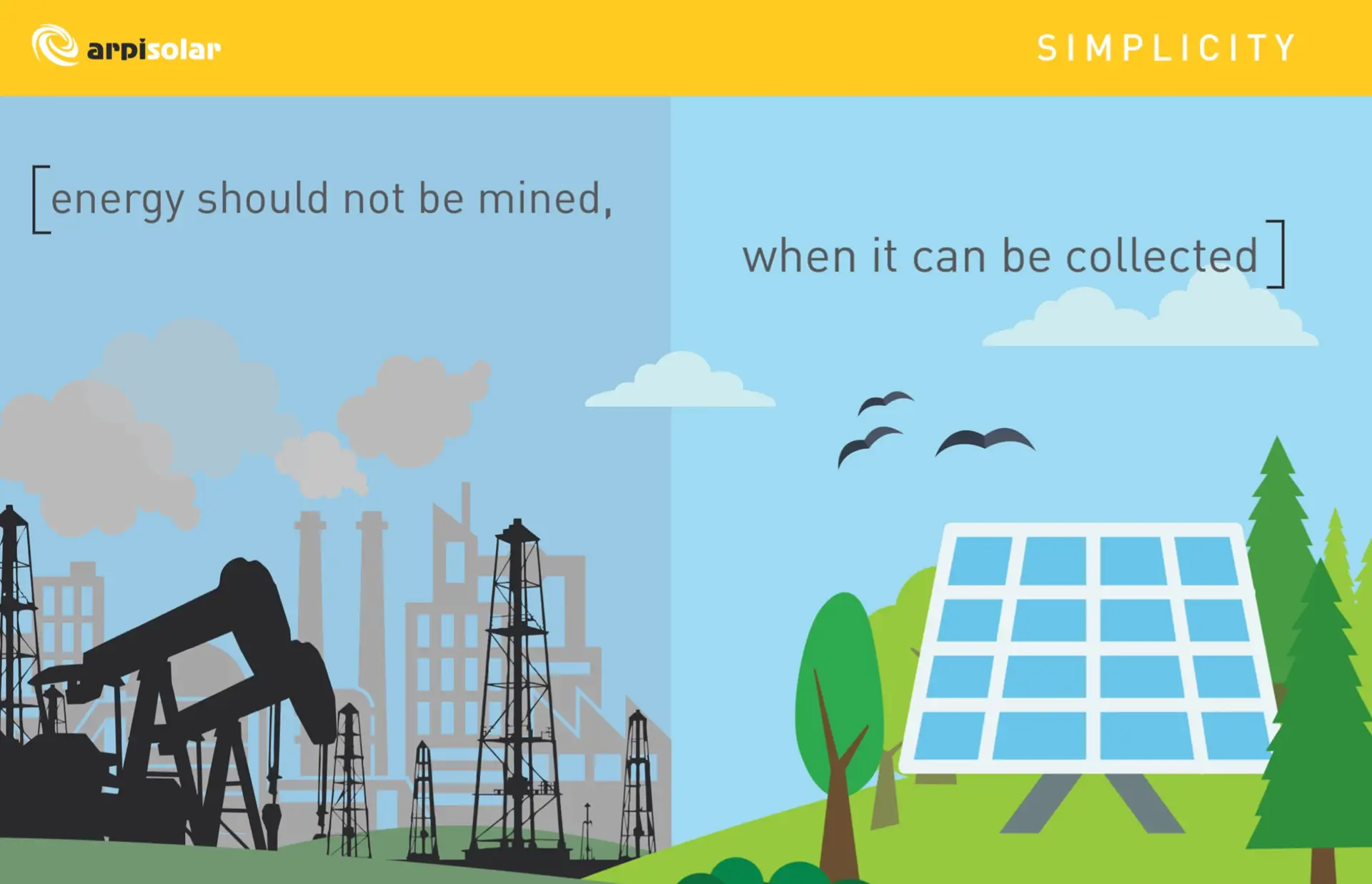 arpisolar

SIMPLICITY

[energy should not be mined,

when it can be collected]